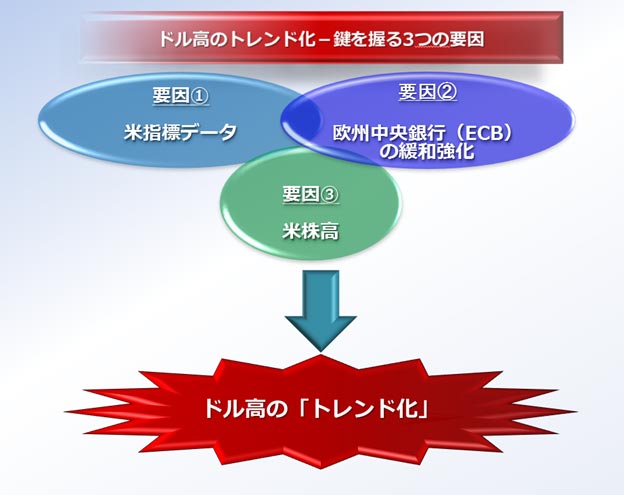 ドル高のトレンド化－鍵を握る3つの要因

要因①

米指標データ

要因②

欧州中央銀行（ECB）の緩和強化

要因③

米株高

ドル高の「トレンド化」